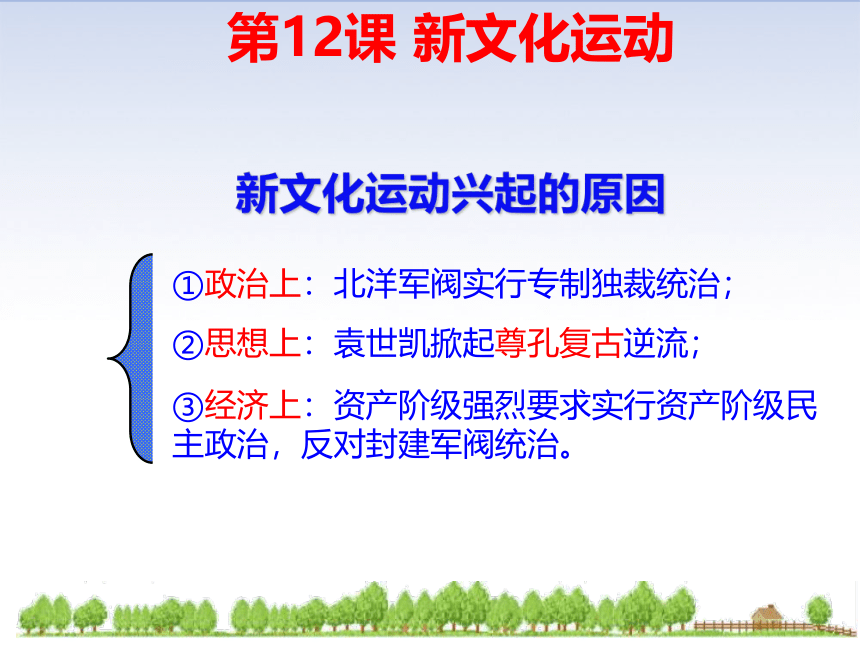 第12课 新文化运动

新文化运动兴起的原因

①政治上：北洋军阀实行专制独裁统治；

②思想上：袁世凯掀起尊孔复古逆流；

③经济上：资产阶级强烈要求实行资产阶级民主政治，反对封建军阀统治。